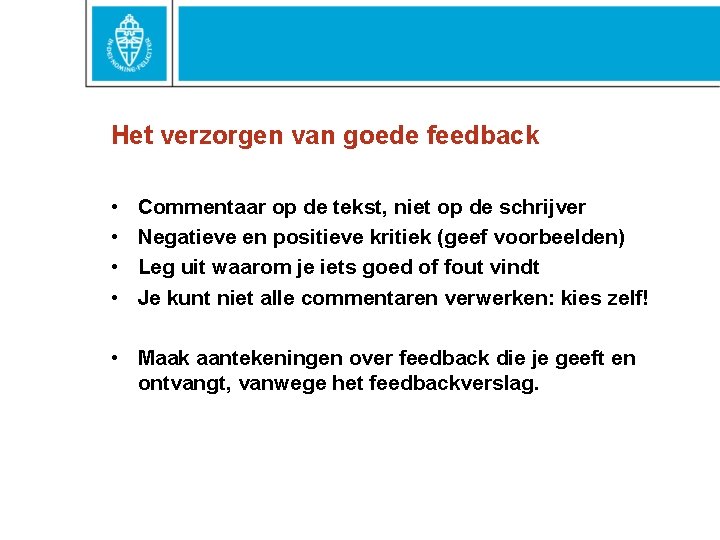 IN DEI NOMINE FELICITER

Het verzorgen van goede feedback

• Commentaar op de tekst, niet op de schrijver
• Negatieve en positieve kritiek (geef voorbeelden)
• Leg uit waarom je iets goed of fout vindt
• Je kunt niet alle commentaren verwerken: kies zelf!

• Maak aantekeningen over feedback die je geeft en ontvangt, vanwege het feedbackverslag.